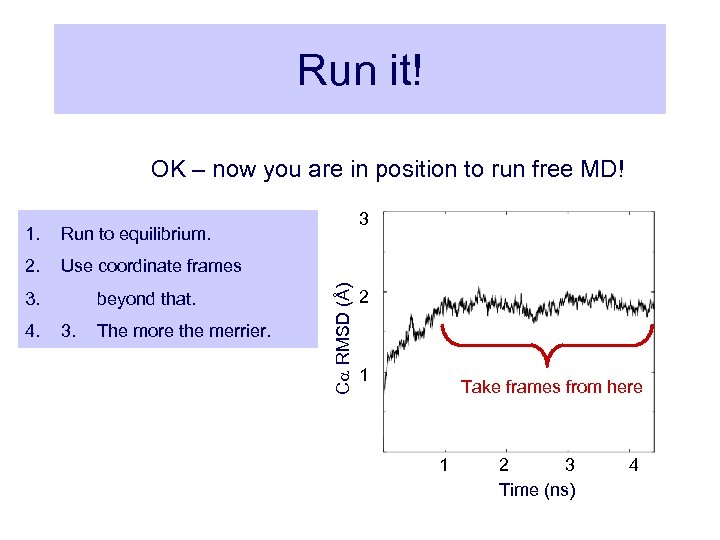 Run it!

OK – now you are in position to run free MD!

1. Run to equilibrium.
2. Use coordinate frames
3. beyond that.
4. 3. The more the merrier.

3
2
1
Cα RMSD (Å)
Take frames from here
1 2 3 4
Time (ns)